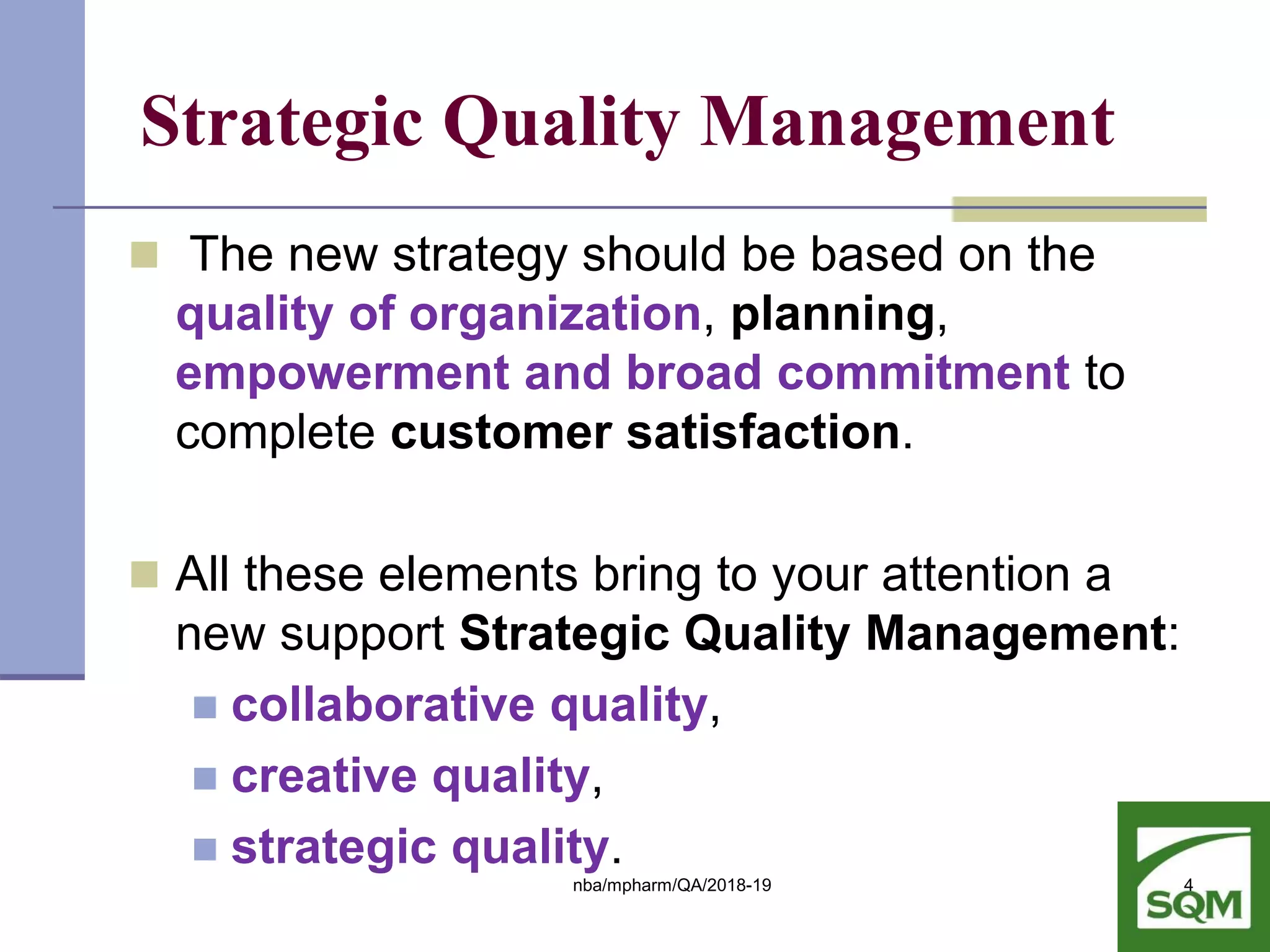 Strategic Quality Management

The new strategy should be based on the quality of organization, planning, empowerment and broad commitment to complete customer satisfaction.

All these elements bring to your attention a new support Strategic Quality Management:

collaborative quality,

creative quality,

strategic quality.

nba/mpharm/QA/2018-19

4

SQM